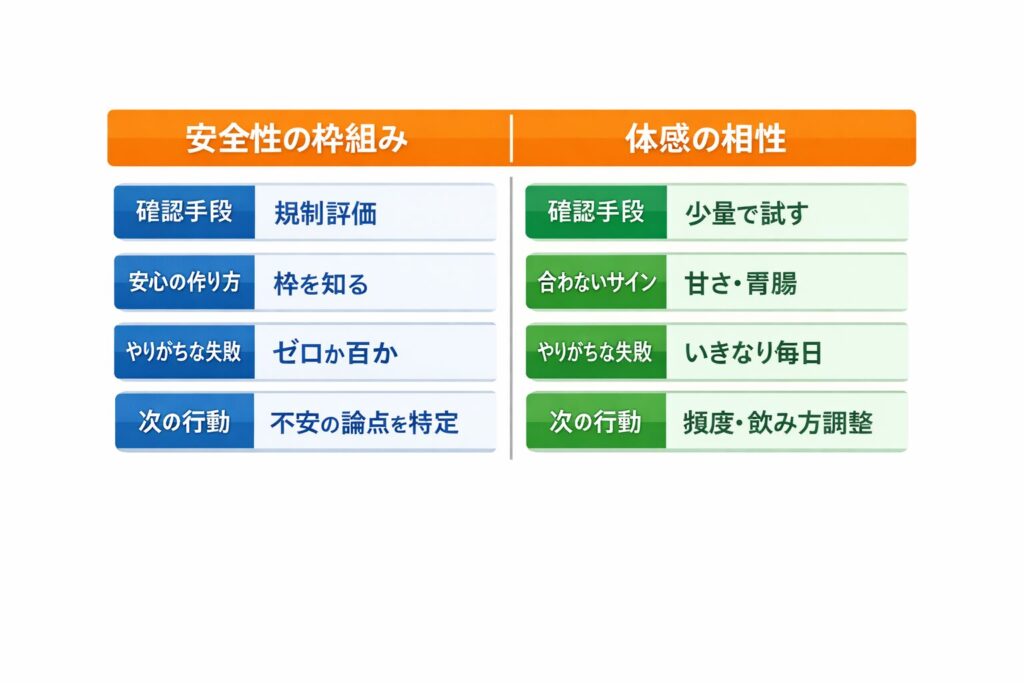 安全性の枠組み

| 確認手段 | 規制評価 |
|---|---|
| 安心の作り方 | 枠を知る |
| やりがちな失敗 | ゼロか百か |
| 次の行動 | 不安の論点を特定 |

体感の相性

| 確認手段 | 少量で試す |
|---|---|
| 合わないサイン | 甘さ・胃腸 |
| やりがちな失敗 | いきなり毎日 |
| 次の行動 | 頻度・飲み方調整 |